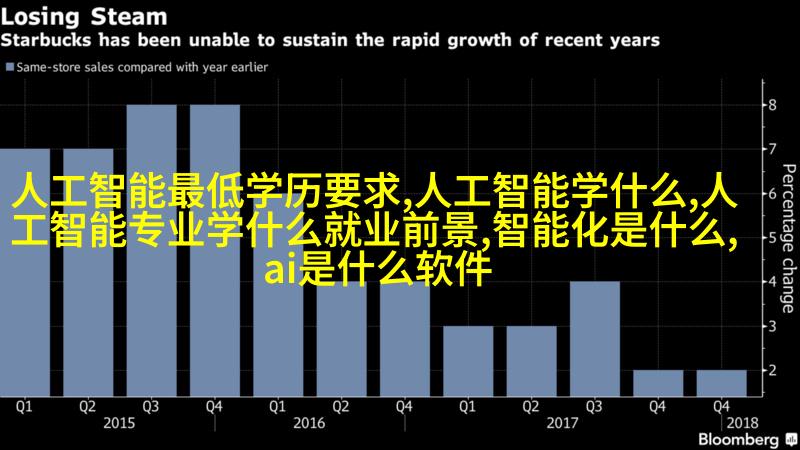 Losing Steam
Starbucks has been unable to sustain the rapid growth of recent years

Same-store sales compared with year earlier

人工智能最低学历要求,人工智能学什么,人工智能专业学什么就业前景,智能化是什么,ai是什么软件

8
7
6
5
4
3
2
Percentage change

Q1 Q2 Q3 Q4 Q1 Q2 Q4 Q1 Q2 Q3 Q4 Q4
2015 2016 2017 2018

Bloomberg